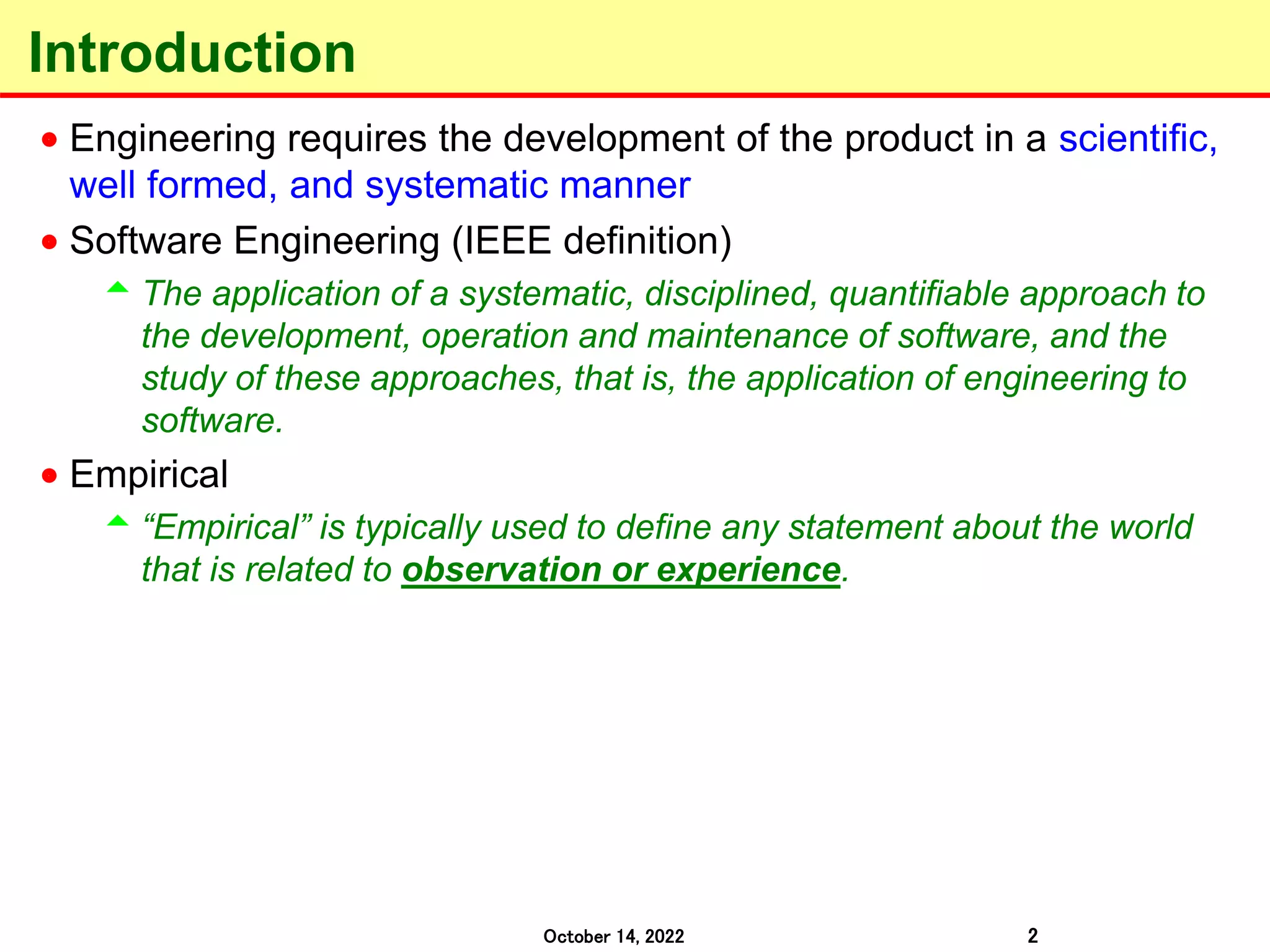 Introduction

• Engineering requires the development of the product in a scientific, well formed, and systematic manner

• Software Engineering (IEEE definition)

The application of a systematic, disciplined, quantifiable approach to the development, operation and maintenance of software, and the study of these approaches, that is, the application of engineering to software.

• Empirical

“Empirical” is typically used to define any statement about the world that is related to observation or experience.

October 14, 2022

2